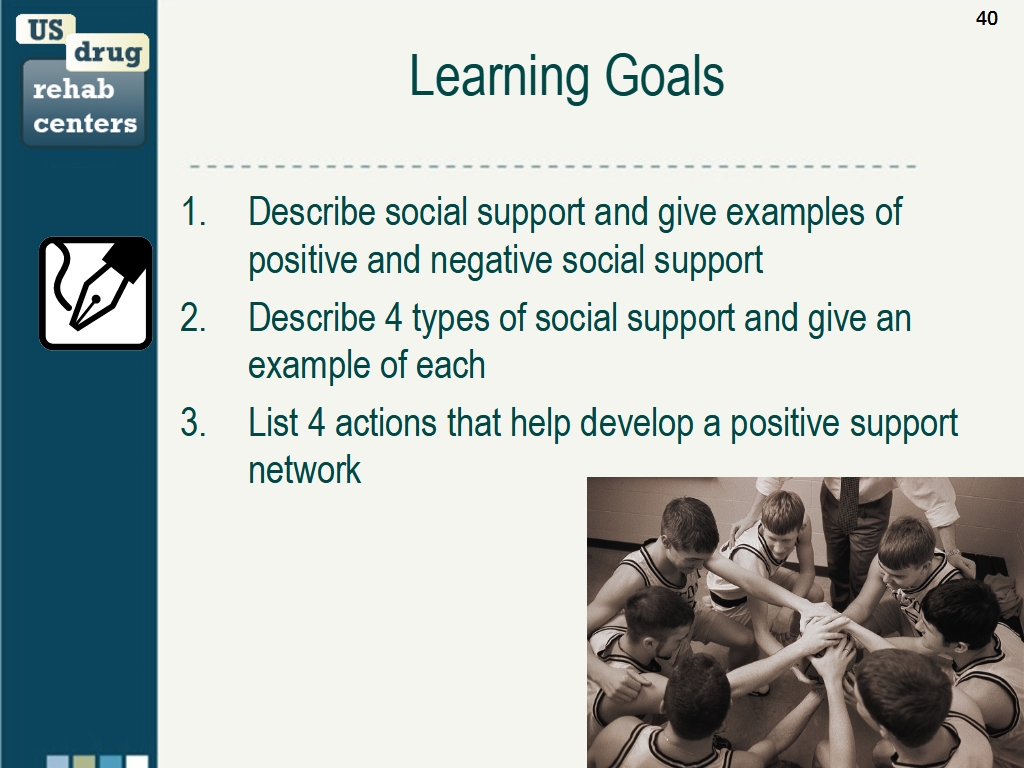 US drug rehab centers

40

Learning Goals

1. Describe social support and give examples of positive and negative social support
2. Describe 4 types of social support and give an example of each
3. List 4 actions that help develop a positive support network